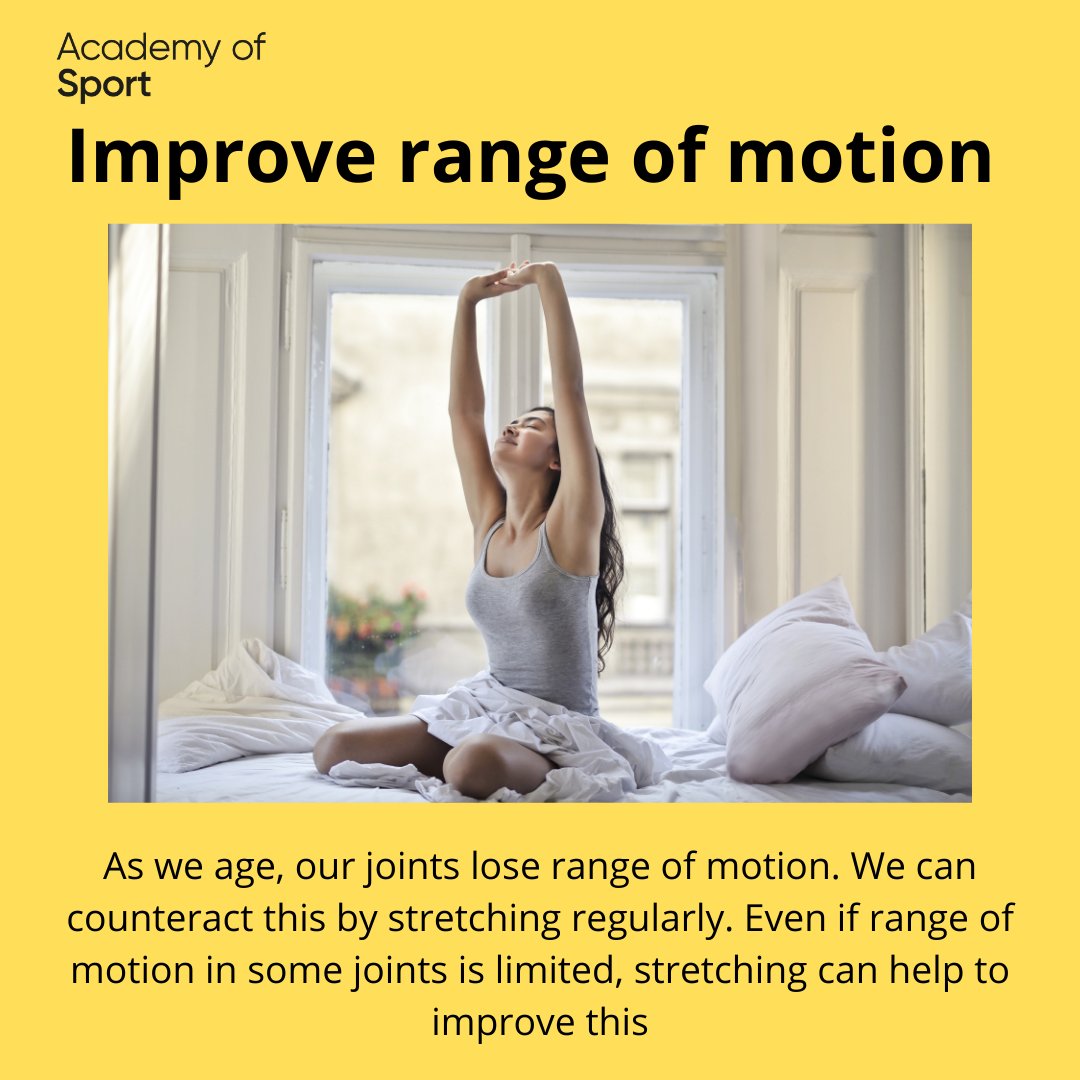 Academy of
Sport

Improve range of motion

As we age, our joints lose range of motion. We can counteract this by stretching regularly. Even if range of motion in some joints is limited, stretching can help to improve this